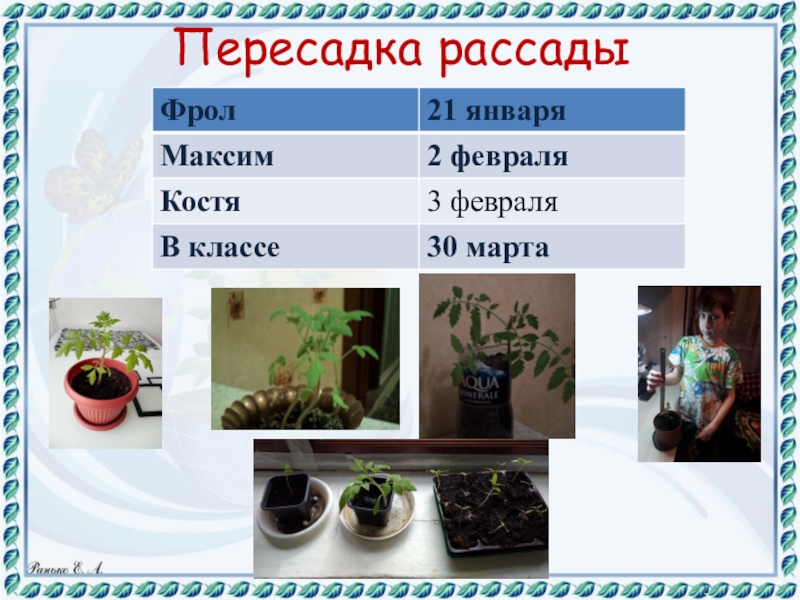 Пересадка рассады

| Фрол | 21 января |
|---|---|
| Максим | 2 февраля |
| Костя | 3 февраля |
| В классе | 30 марта |

AQUA MINERALE

Ранько Е. А.